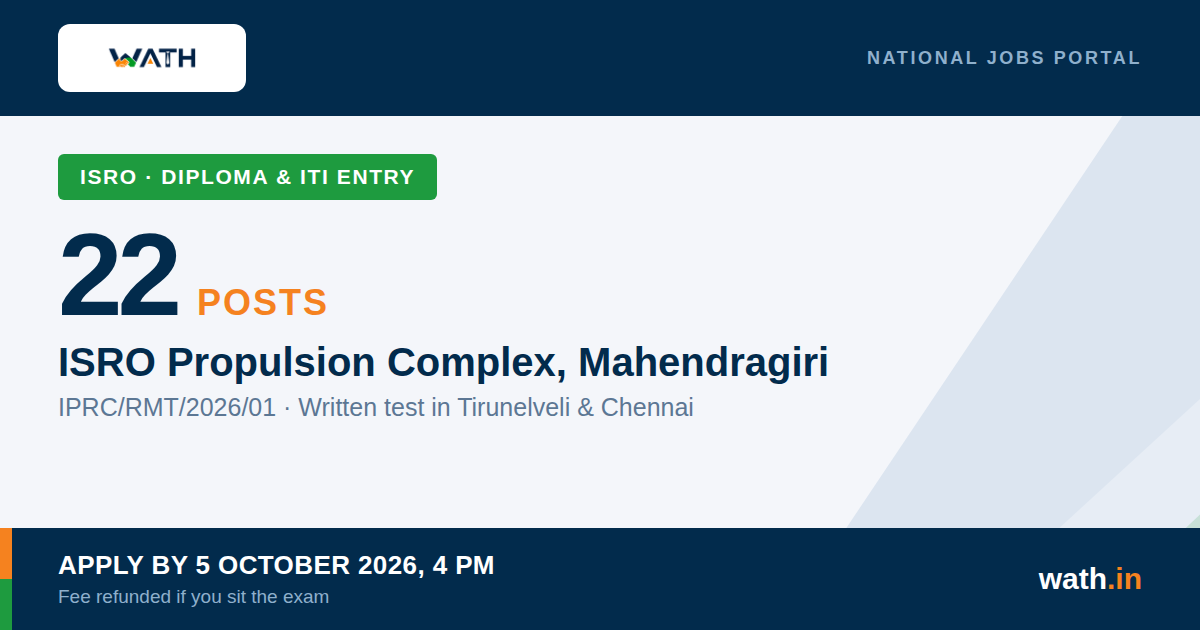 WATH

NATIONAL JOBS PORTAL

ISRO · DIPLOMA & ITI ENTRY

22 POSTS

ISRO Propulsion Complex, Mahendragiri

IPRC/RMT/2026/01 · Written test in Tirunelveli & Chennai

APPLY BY 5 OCTOBER 2026, 4 PM

Fee refunded if you sit the exam

wath.in